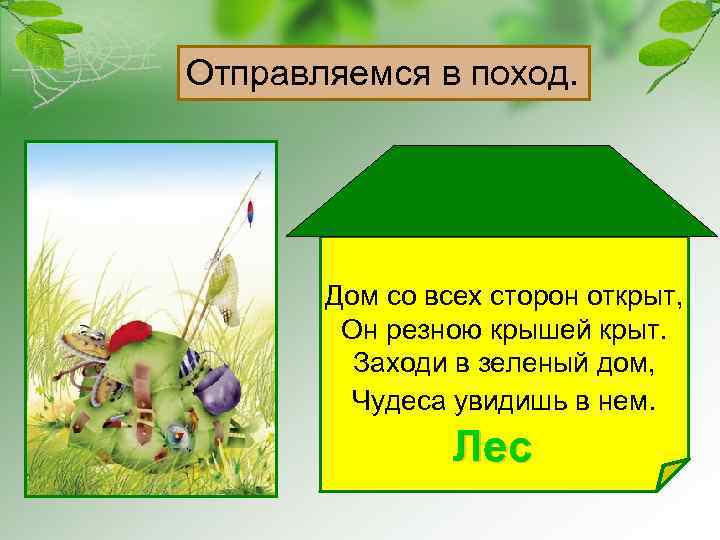 Отправляемся в поход.

Дом со всех сторон открыт,
Он резною крышей крыт.
Заходи в зеленый дом,
Чудеса увидишь в нем.

Лес